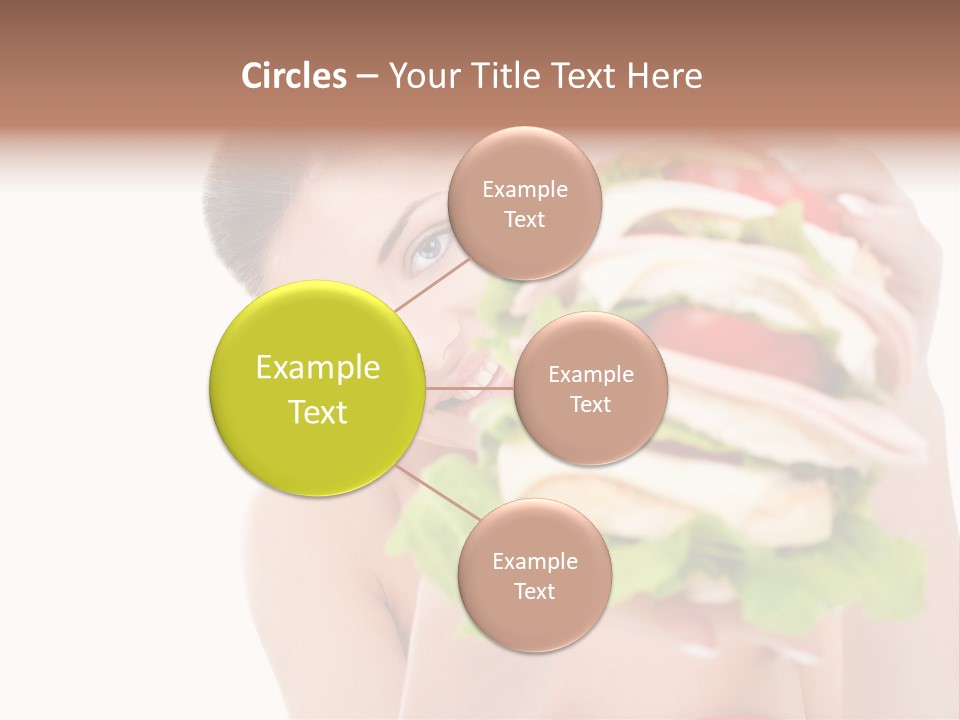 Circles – Your Title Text Here

Example Text

Example Text

Example Text

Example Text